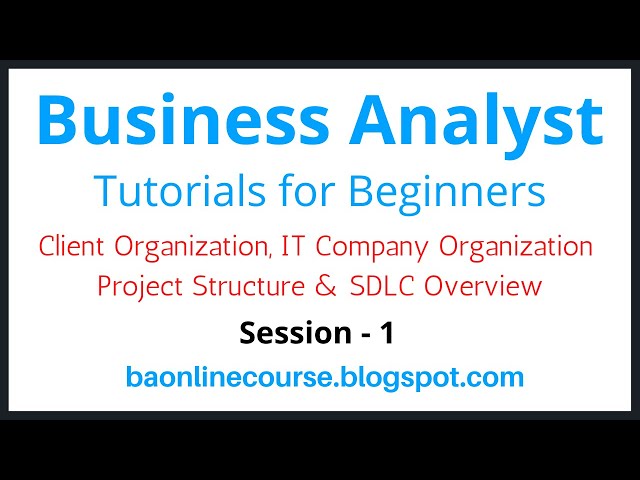 Business Analyst

Tutorials for Beginners

Client Organization, IT Company Organization
Project Structure & SDLC Overview

Session - 1

baonlinecourse.blogspot.com